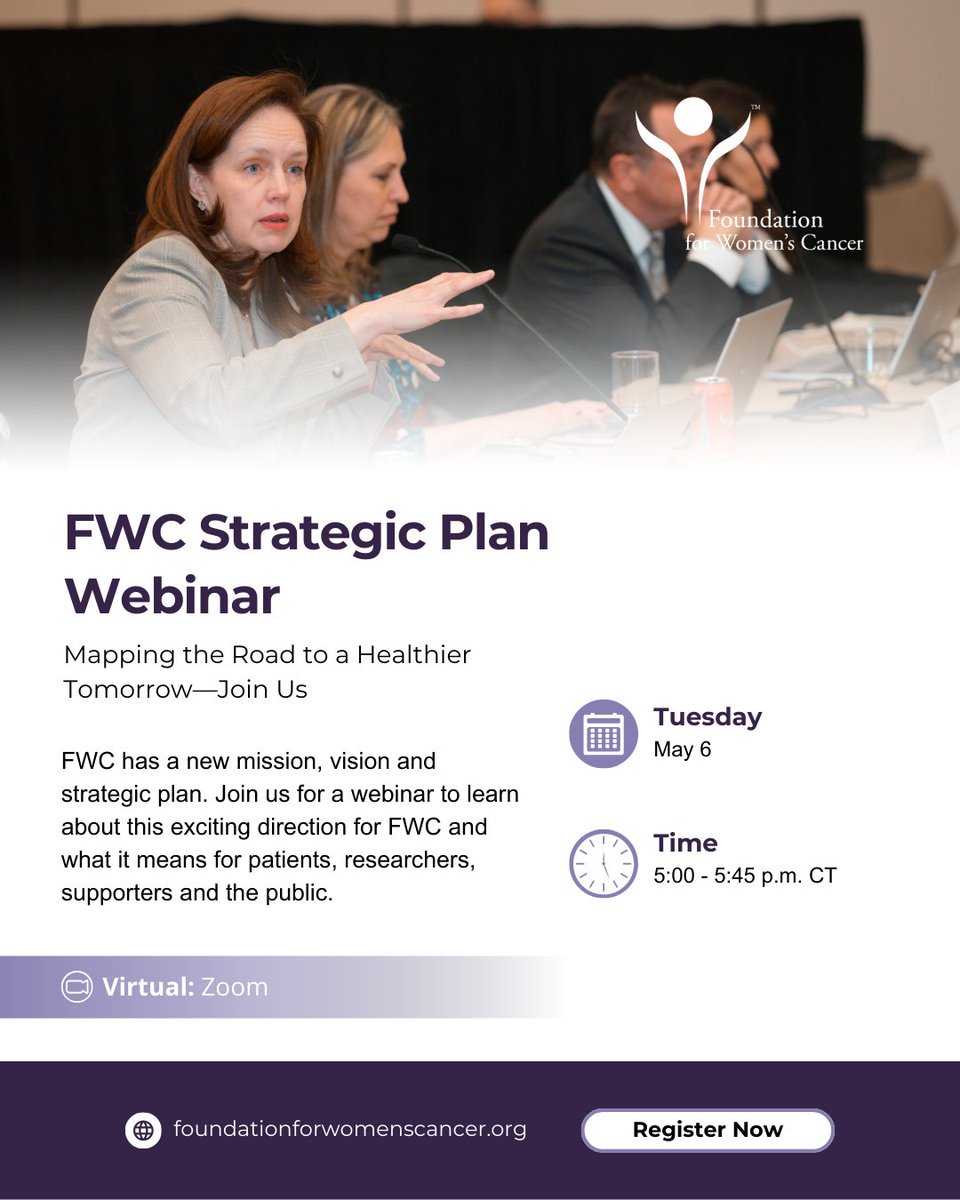 Foundation for Women's Cancer

FWC Strategic Plan Webinar

Mapping the Road to a Healthier Tomorrow—Join Us

FWC has a new mission, vision and strategic plan. Join us for a webinar to learn about this exciting direction for FWC and what it means for patients, researchers, supporters and the public.

Tuesday
May 6

Time
5:00 - 5:45 p.m. CT

Virtual: Zoom

foundationforwomenscancer.org

Register Now